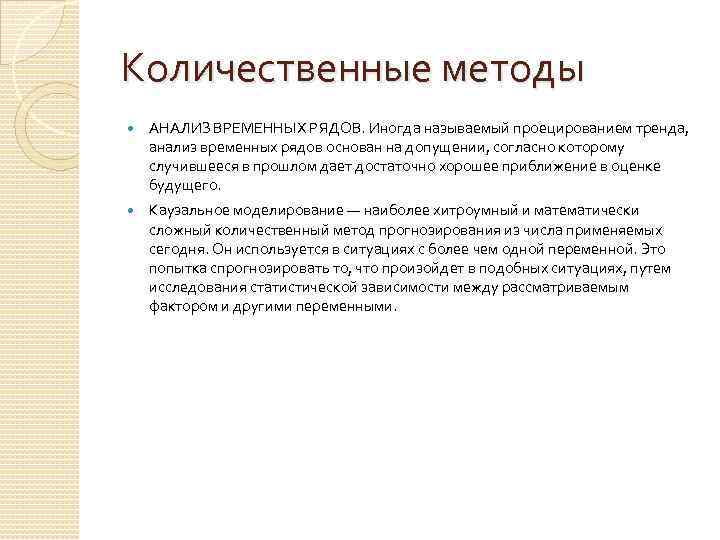 Количественные методы

АНАЛИЗ ВРЕМЕННЫХ РЯДОВ. Иногда называемый проецированием тренда, анализ временных рядов основан на допущении, согласно которому случившееся в прошлом дает достаточно хорошее приближение в оценке будущего.

Каузальное моделирование — наиболее хитроумный и математически сложный количественный метод прогнозирования из числа применяемых сегодня. Он используется в ситуациях с более чем одной переменной. Это попытка спрогнозировать то, что произойдет в подобных ситуациях, путем исследования статистической зависимости между рассматриваемым фактором и другими переменными.